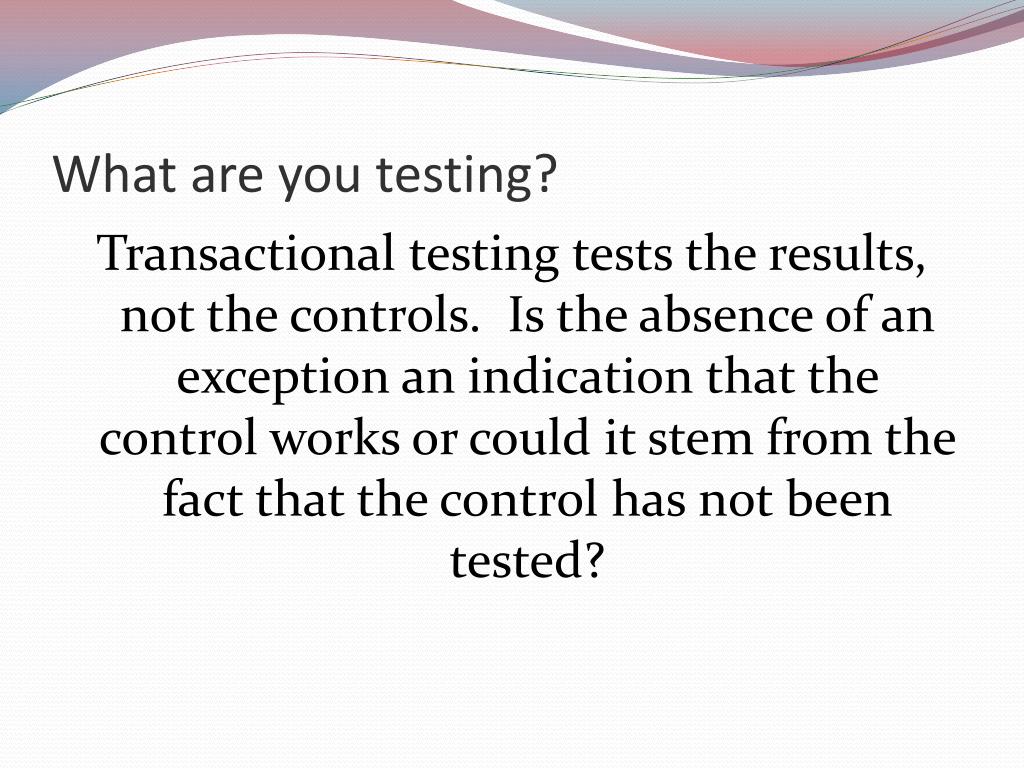 What are you testing?

Transactional testing tests the results, not the controls. Is the absence of an exception an indication that the control works or could it stem from the fact that the control has not been tested?